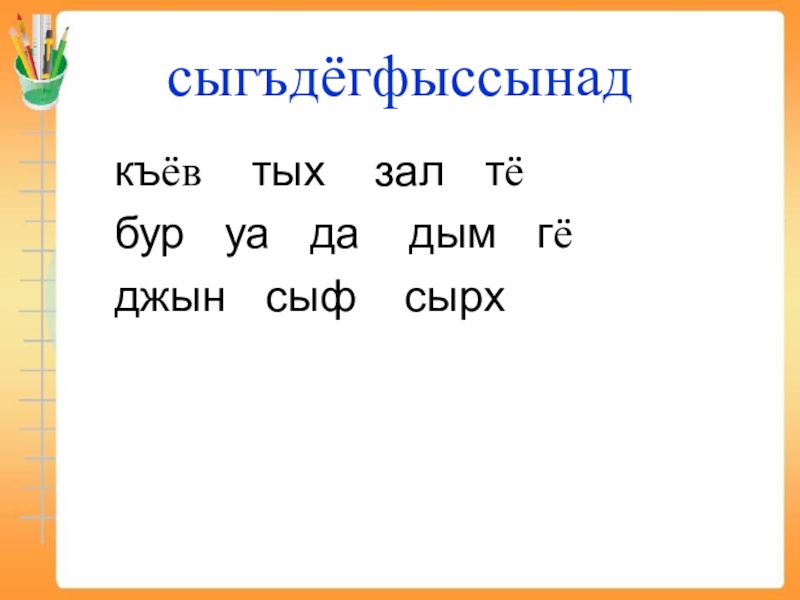 сыгъдёгфыссынад

къёв тых зал тё
бур уа да дым гё
джын сыф сырх